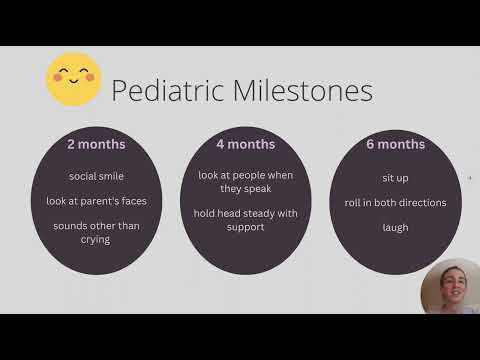 Pediatric Milestones

2 months

social smile

look at parent's faces

sounds other than crying

4 months

look at people when they speak

hold head steady with support

6 months

sit up

roll in both directions

laugh